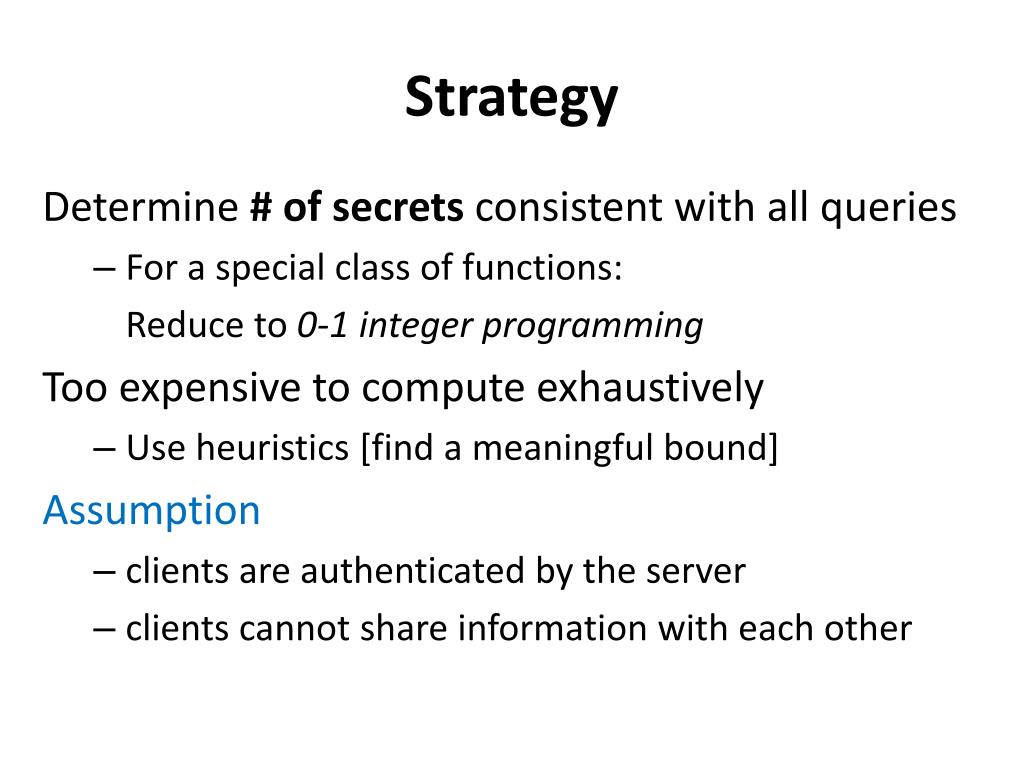 Strategy

Determine # of secrets consistent with all queries

– For a special class of functions:
Reduce to 0-1 integer programming

Too expensive to compute exhaustively

– Use heuristics [find a meaningful bound]

Assumption

– clients are authenticated by the server

– clients cannot share information with each other